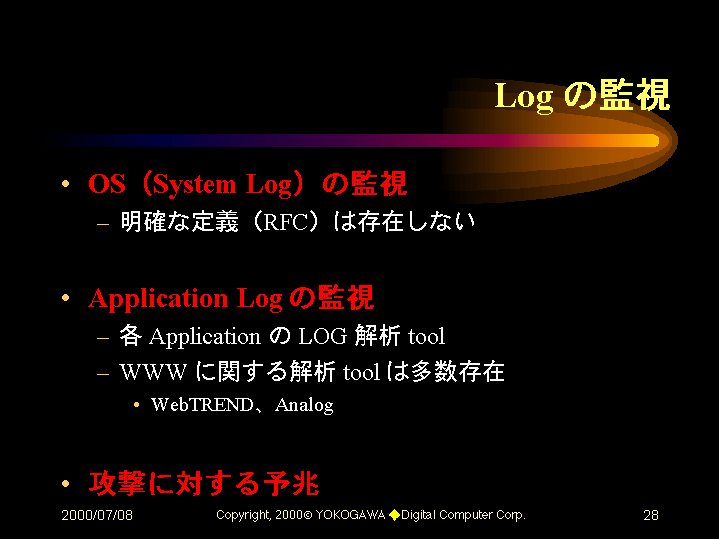 Log の監視

• OS（System Log）の監視
– 明確な定義（RFC）は存在しない

• Application Log の監視
– 各 Application の LOG 解析 tool
– WWW に関する解析 tool は多数存在
• WebTREND、Analog

• 攻撃に対する予兆

2000/07/08 Copyright, 2000© YOKOGAWA ◆Digital Computer Corp. 28